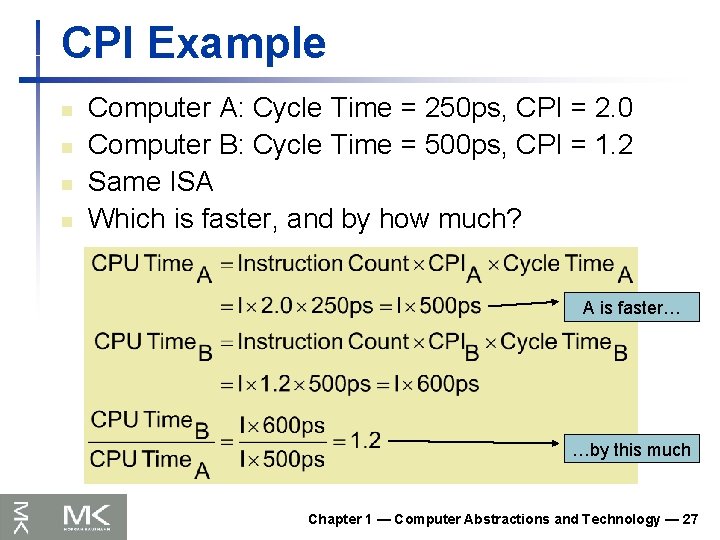 CPI Example

- Computer A: Cycle Time = 250ps, CPI = 2.0
- Computer B: Cycle Time = 500ps, CPI = 1.2
- Same ISA
- Which is faster, and by how much?

$\text{CPU Time}_A = \text{Instruction Count} \times \text{CPI}_A \times \text{Cycle Time}_A$
$= I \times 2.0 \times 250\text{ps} = I \times 500\text{ps}$

A is faster…

$\text{CPU Time}_B = \text{Instruction Count} \times \text{CPI}_B \times \text{Cycle Time}_B$
$= I \times 1.2 \times 500\text{ps} = I \times 600\text{ps}$

$\frac{\text{CPU Time}_B}{\text{CPU Time}_A} = \frac{I \times 600\text{ps}}{I \times 500\text{ps}} = 1.2$

…by this much

MK

Chapter 1 — Computer Abstractions and Technology — 27